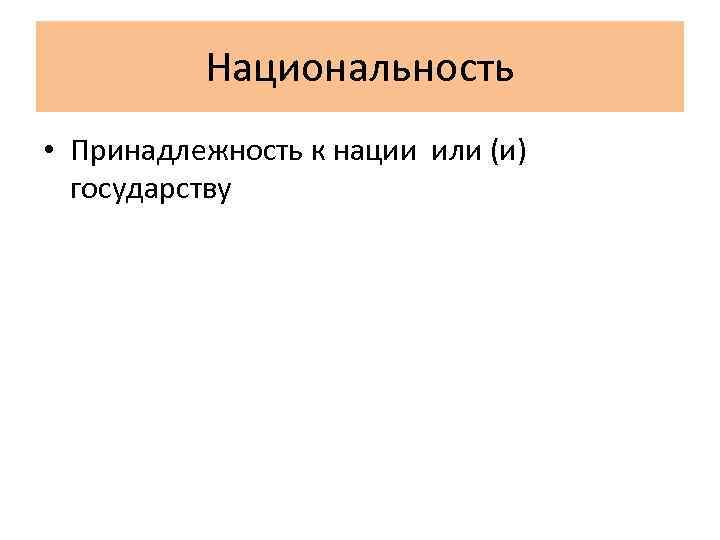 Национальность

• Принадлежность к нации или (и) государству